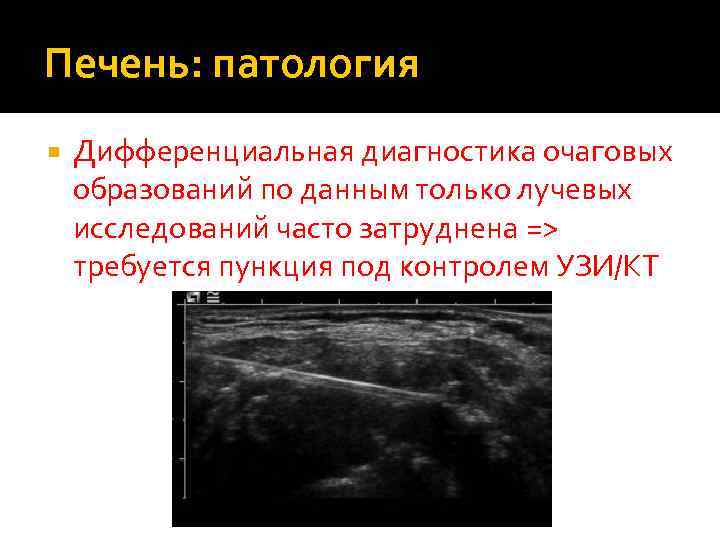 Печень: патология

Дифференциальная диагностика очаговых образований по данным только лучевых исследований часто затруднена => требуется пункция под контролем УЗИ/КТ